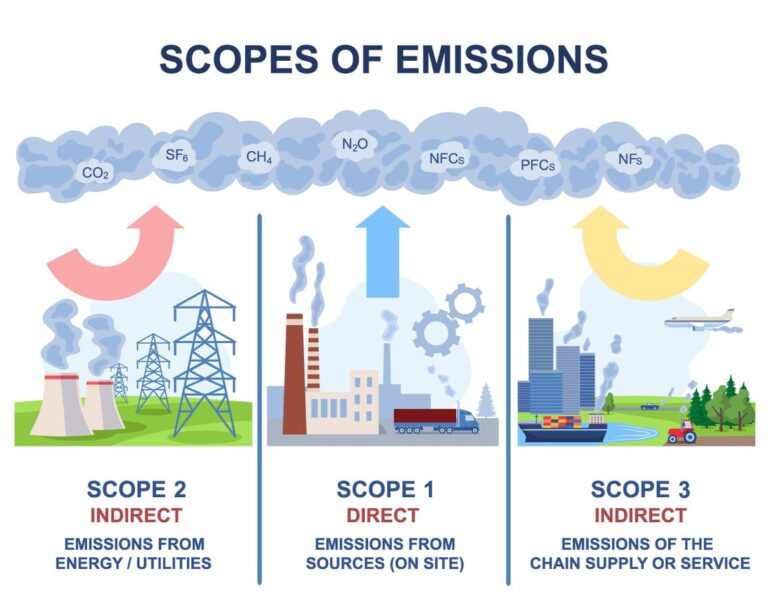 SCOPES OF EMISSIONS

$CO_2$ $SF_6$ $CH_4$ $N_2O$ NFCs PFCs NFs

SCOPE 2
INDIRECT
EMISSIONS FROM ENERGY / UTILITIES

SCOPE 1
DIRECT
EMISSIONS FROM SOURCES (ON SITE)

SCOPE 3
INDIRECT
EMISSIONS OF THE CHAIN SUPPLY OR SERVICE